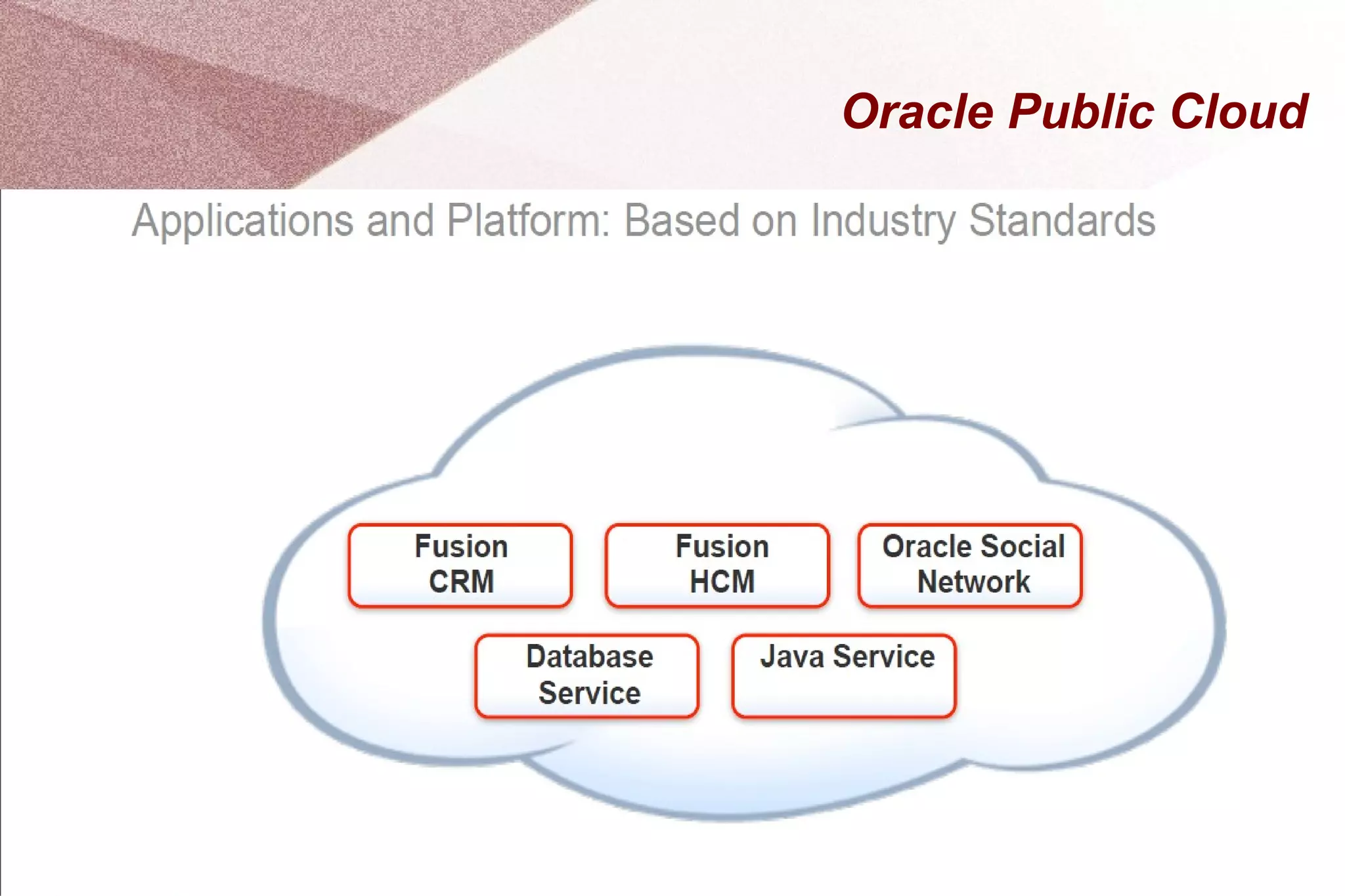 Oracle Public Cloud

Applications and Platform: Based on Industry Standards

Fusion CRM

Fusion HCM

Oracle Social Network

Database Service

Java Service